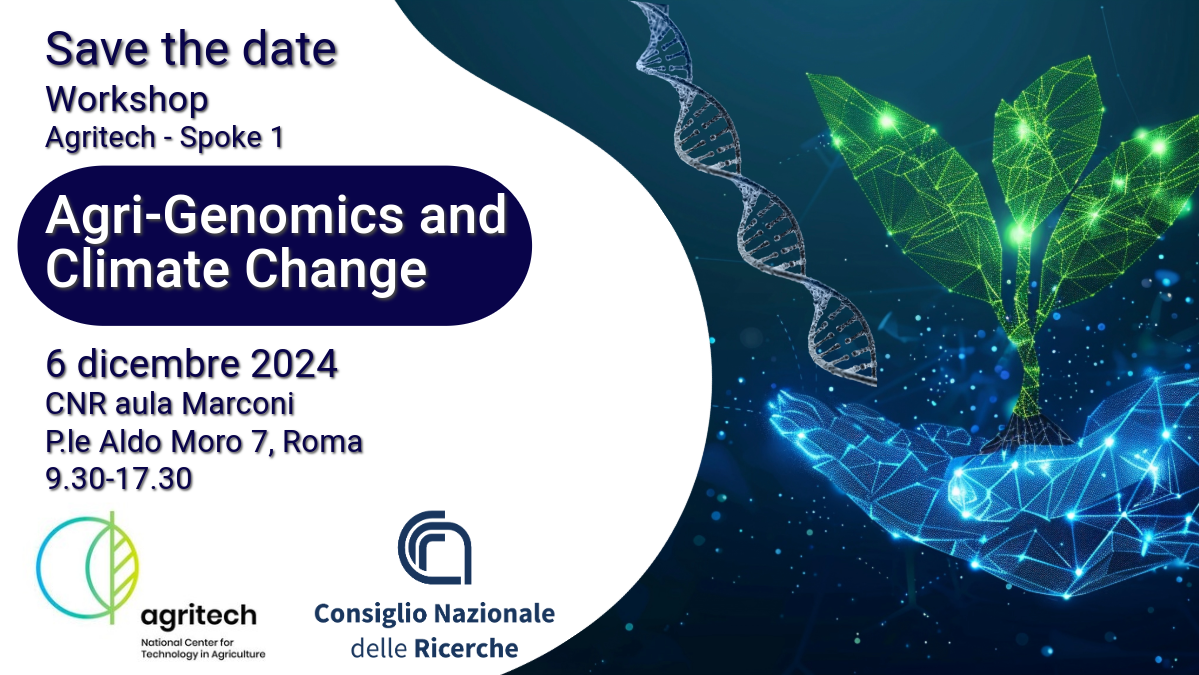 Save the date
Workshop
Agritech - Spoke 1

Agri-Genomics and Climate Change

6 dicembre 2024
CNR aula Marconi
P.le Aldo Moro 7, Roma
9.30-17.30

agritech
National Center for Technology in Agriculture

Consiglio Nazionale delle Ricerche